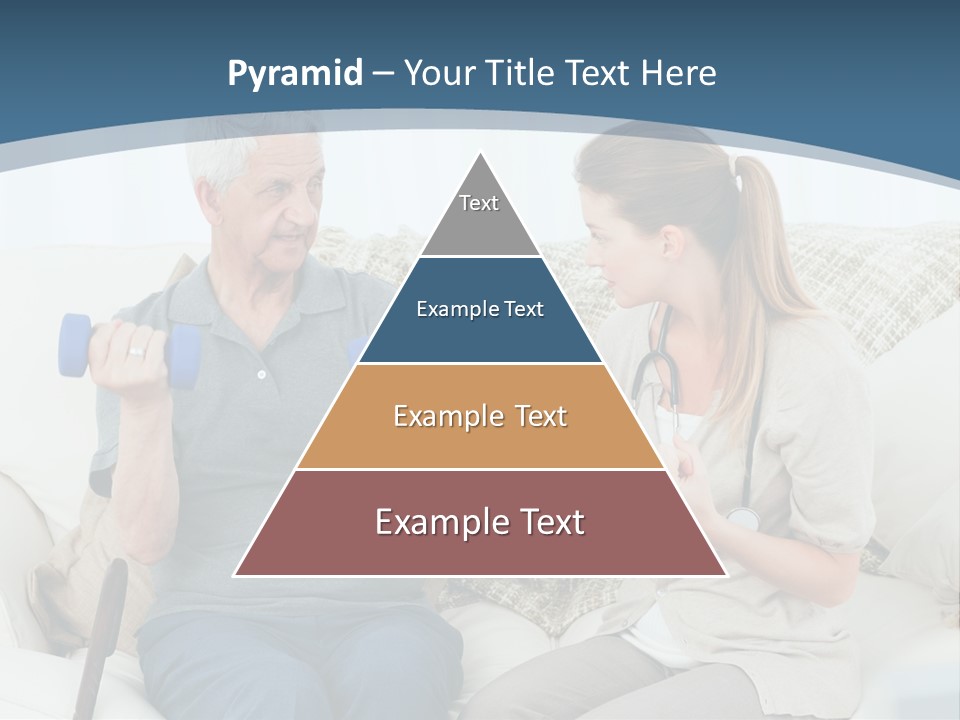 Pyramid – Your Title Text Here

Text

Example Text

Example Text

Example Text